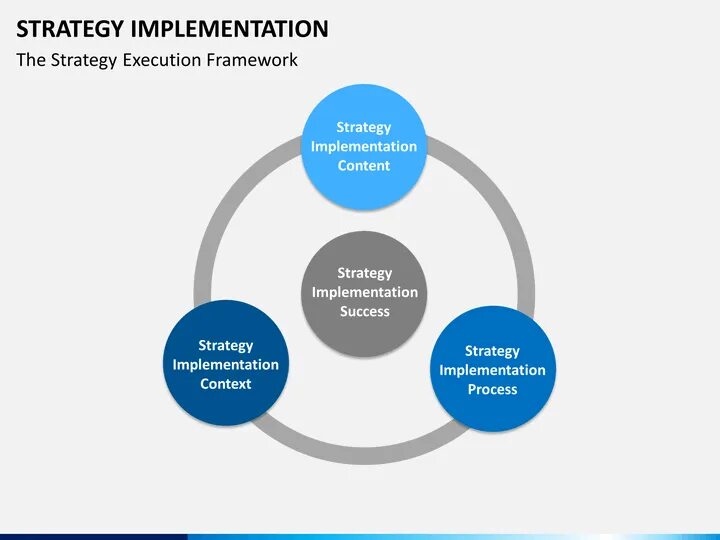 STRATEGY IMPLEMENTATION
The Strategy Execution Framework

Strategy Implementation Content

Strategy Implementation Success

Strategy Implementation Context

Strategy Implementation Process